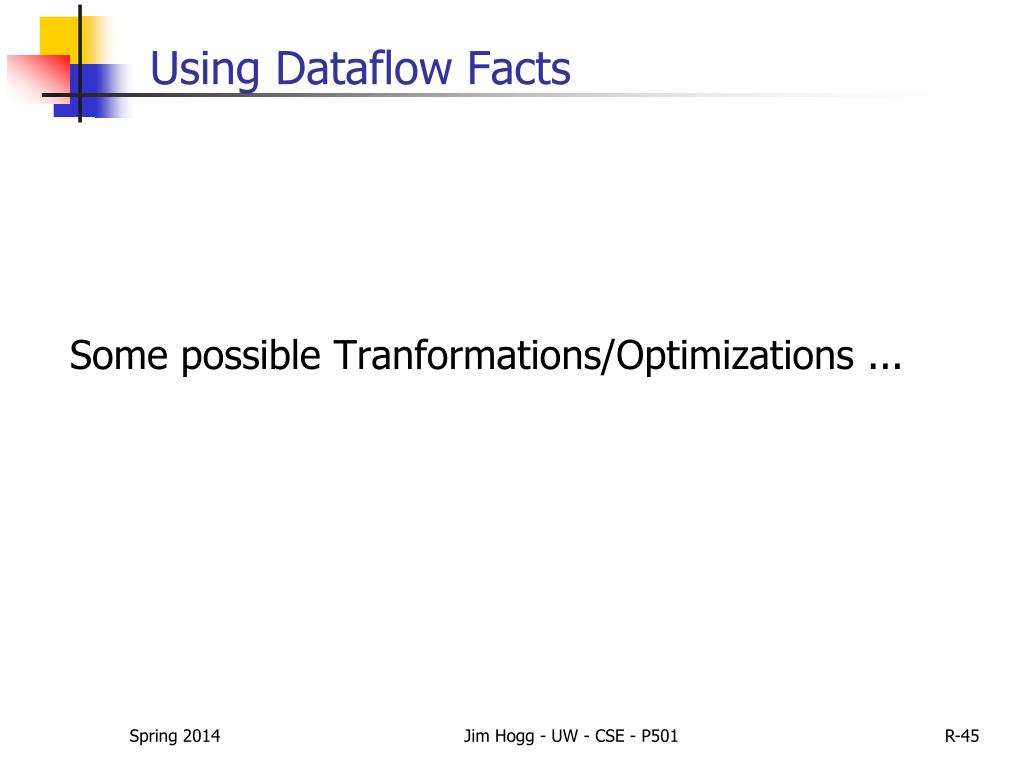 Using Dataflow Facts

Some possible Tranformations/Optimizations ...

Spring 2014

Jim Hogg - UW - CSE - P501

R-45